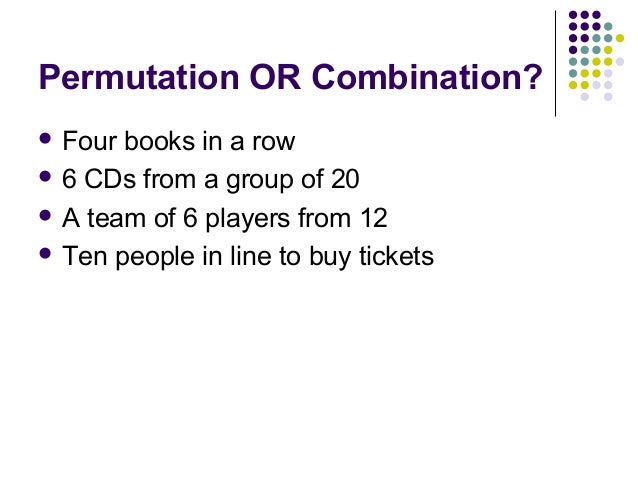 Permutation OR Combination?

- Four books in a row
- 6 CDs from a group of 20
- A team of 6 players from 12
- Ten people in line to buy tickets